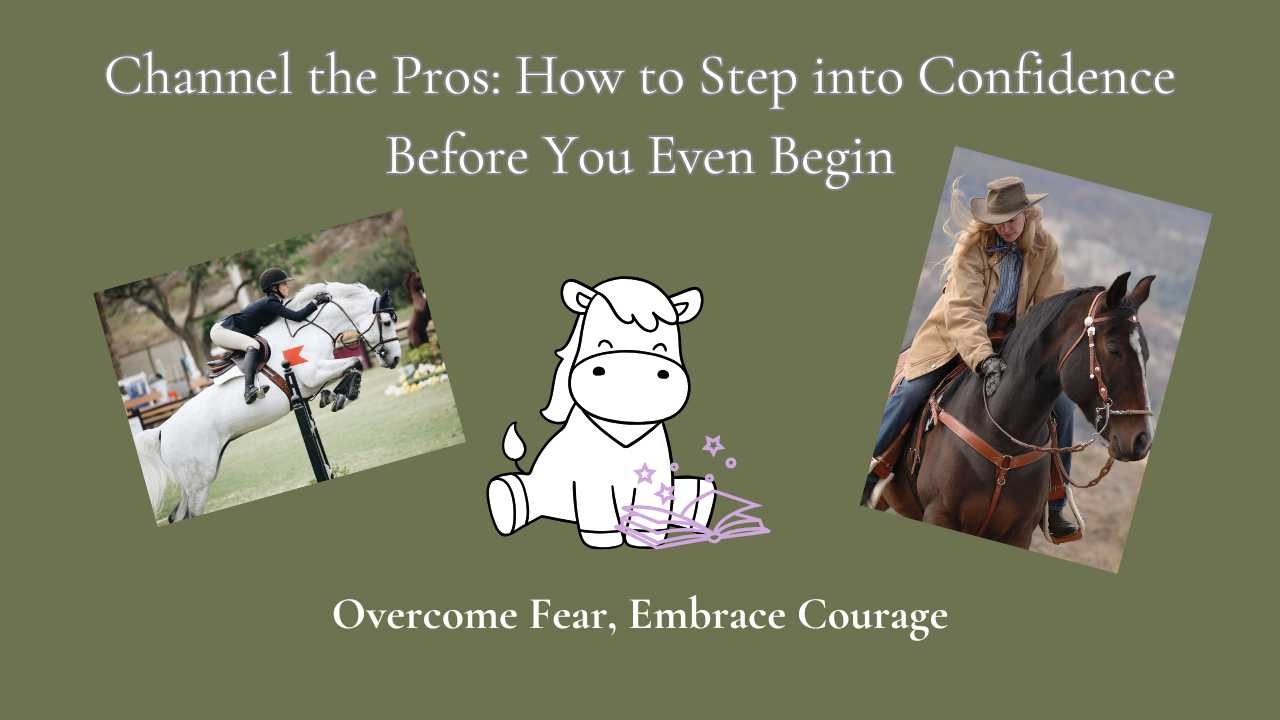 Channel the Pros: How to Step into Confidence Before You Even Begin

Overcome Fear, Embrace Courage